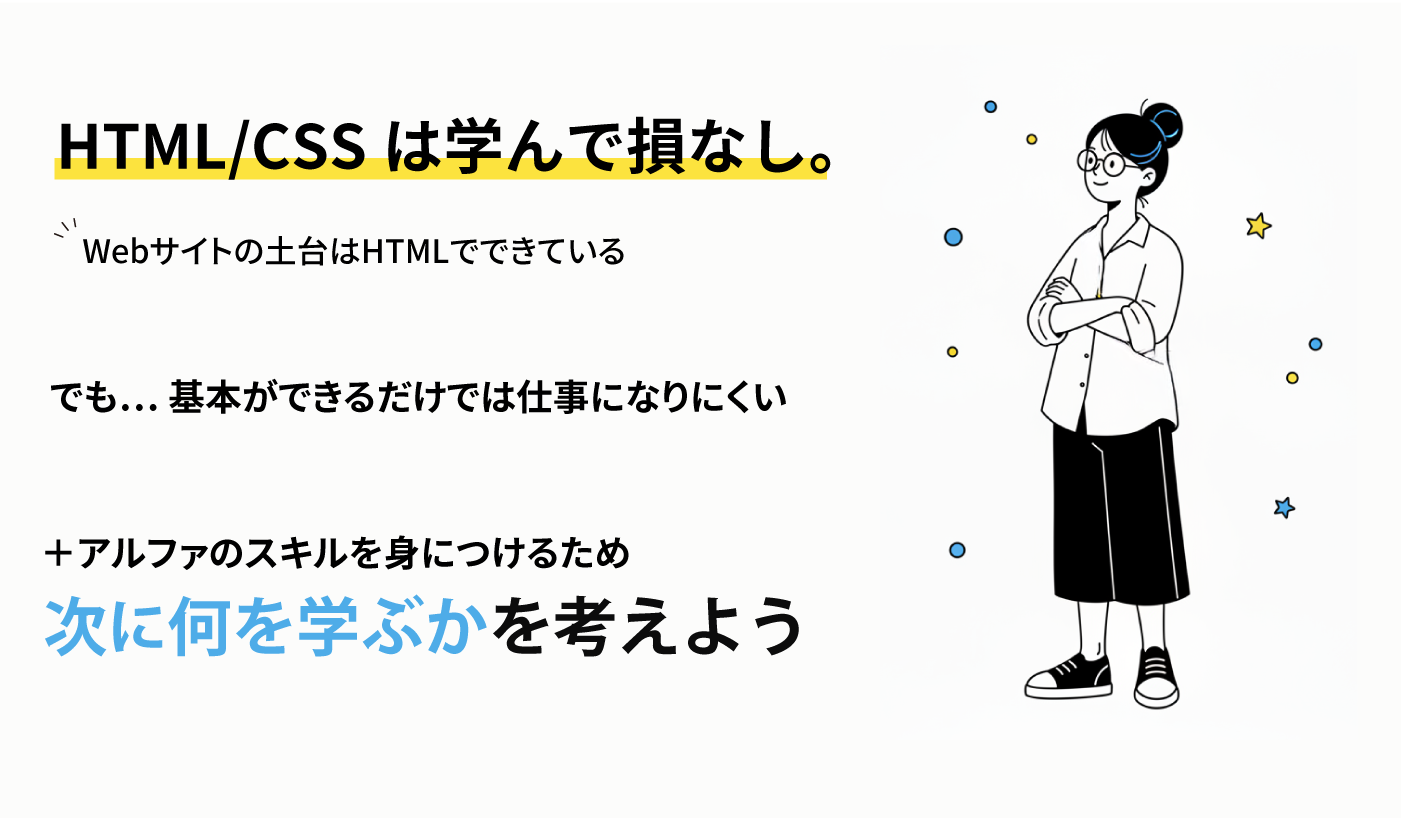 HTML/CSS は学んで損なし。

Webサイトの土台はHTMLでできている

でも... 基本ができるだけでは仕事になりにくい

＋アルファのスキルを身につけるため
次に何を学ぶかを考えよう